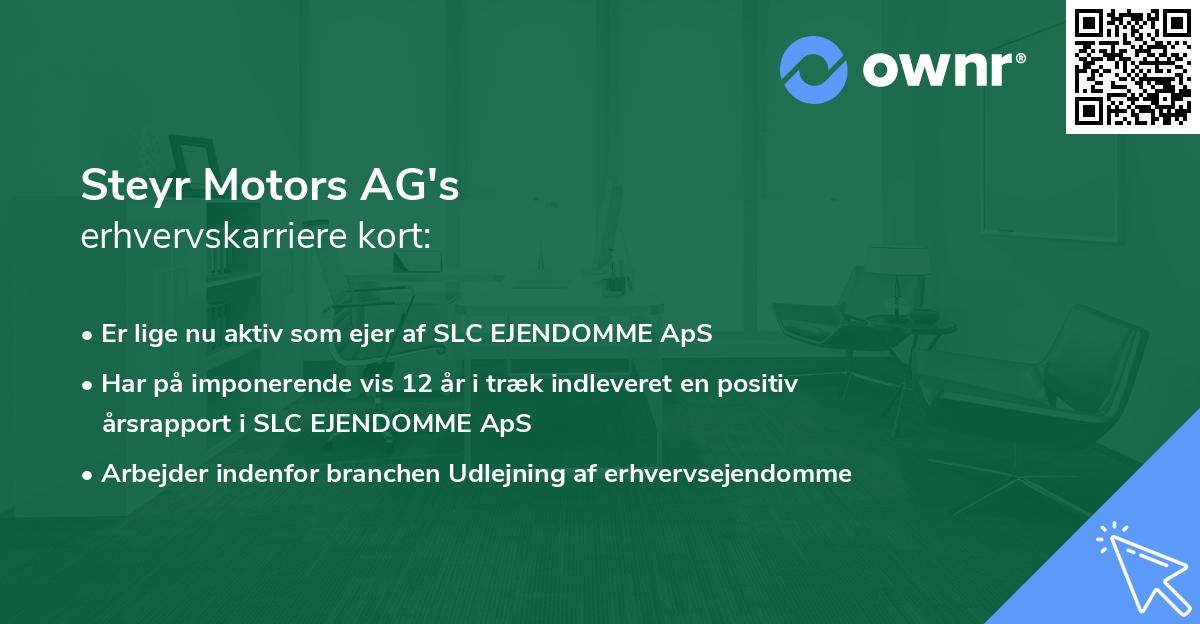 ownr®

Steyr Motors AG's
erhvervskarriere kort:

• Er lige nu aktiv som ejer af SLC EJENDOMME ApS
• Har på imponerende vis 12 år i træk indleveret en positiv årsrapport i SLC EJENDOMME ApS
• Arbejder indenfor branchen Udlejning af erhvervsejendomme